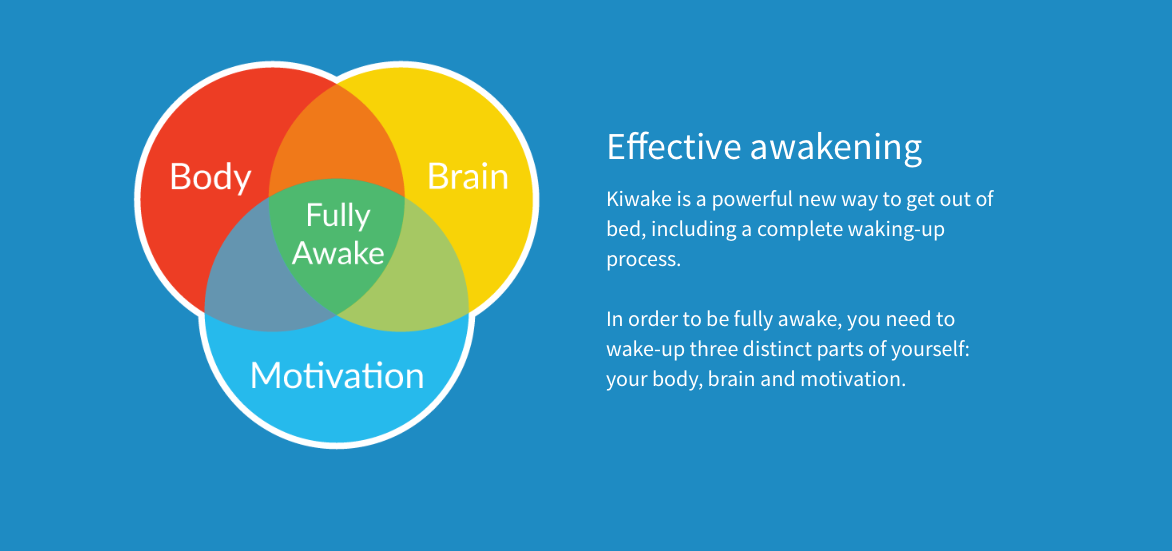 Body

Brain

Fully Awake

Motivation

Effective awakening

Kiwake is a powerful new way to get out of bed, including a complete waking-up process.

In order to be fully awake, you need to wake-up three distinct parts of yourself: your body, brain and motivation.